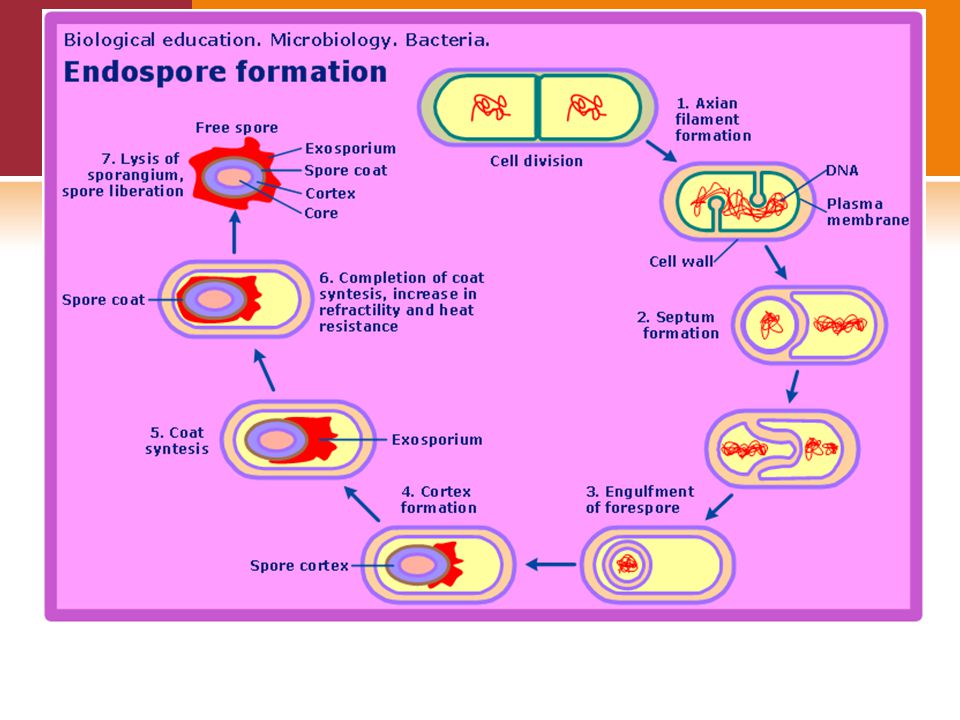 Biological education. Microbiology. Bacteria.

Endospore formation

Cell division

1. Axian filament formation

DNA

Plasma membrane

Cell wall

2. Septum formation

3. Engulfment of forespore

4. Cortex formation

Spore cortex

5. Coat syntesis

Exosporium

6. Completion of coat syntesis, increase in refractility and heat resistance

Spore coat

7. Lysis of sporangium, spore liberation

Free spore

Exosporium

Spore coat

Cortex

Core